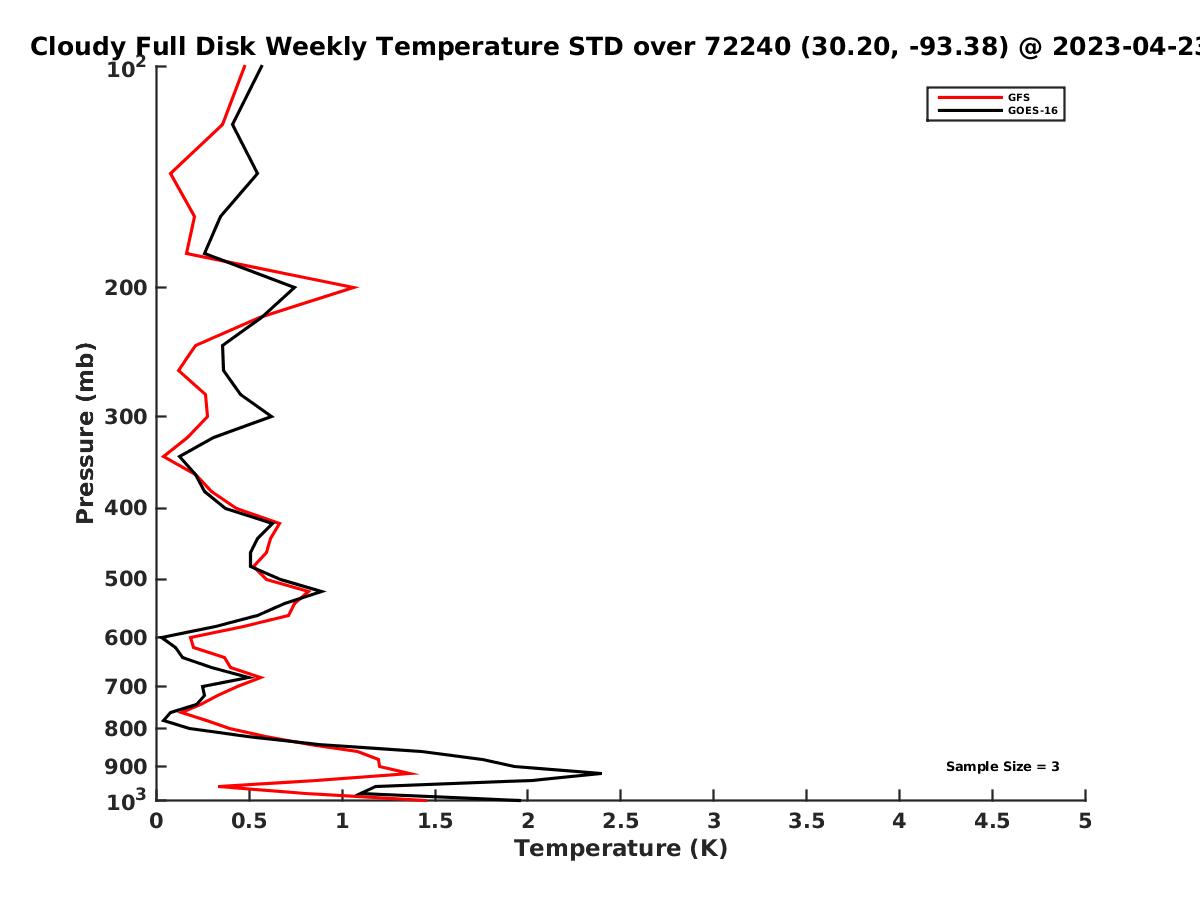 Cloudy Full Disk Weekly Temperature STD over 72240 (30.20, -93.38) @ 2023-04-23

GFS
GOES-16

Pressure (mb)

$10^2$
200
300
400
500
600
700
800
900
$10^3$

Sample Size = 3

0 0.5 1 1.5 2 2.5 3 3.5 4 4.5 5

Temperature (K)